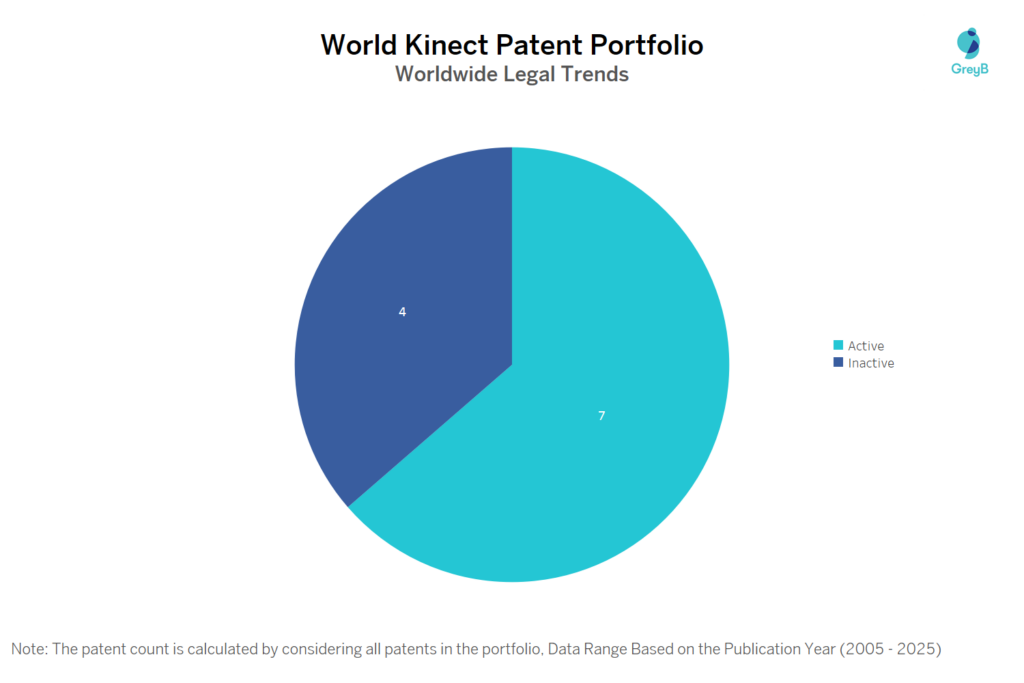 World Kinect Patent Portfolio
Worldwide Legal Trends

GreyB

4

7

Active
Inactive

Note: The patent count is calculated by considering all patents in the portfolio, Data Range Based on the Publication Year (2005 - 2025)